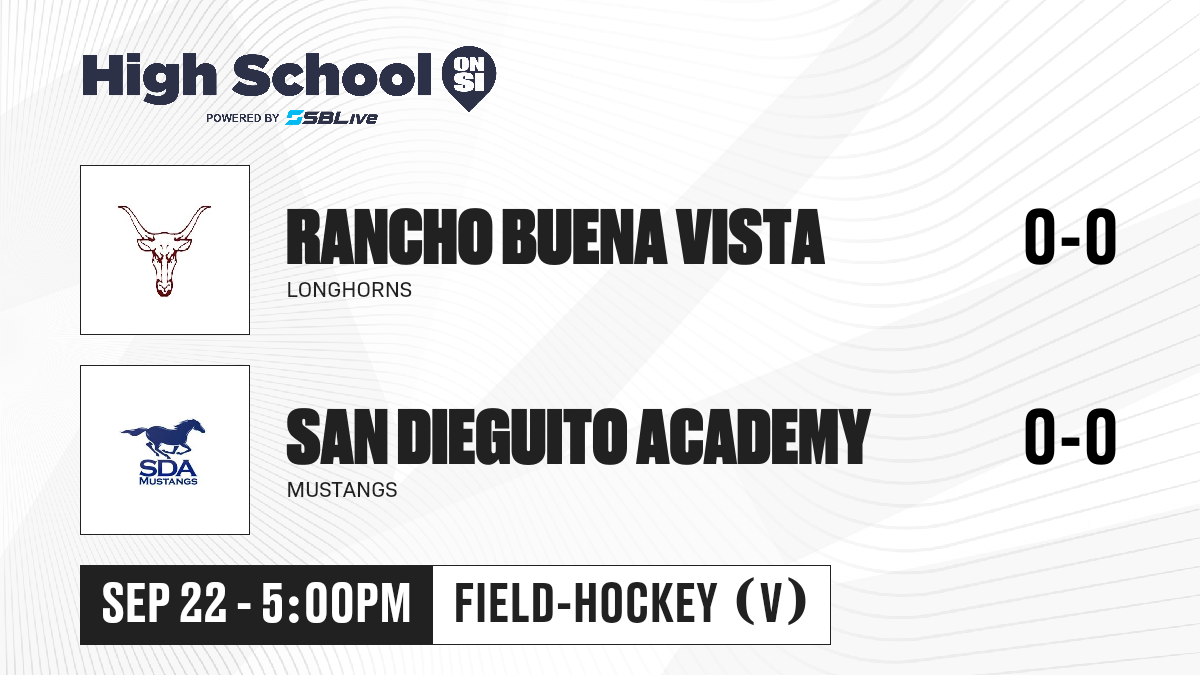 High School ON SI
POWERED BY SBLive

RANCHO BUENA VISTA
LONGHORNS
0-0

SDA
MUSTANGS
SAN DIEGUITO ACADEMY
MUSTANGS
0-0

SEP 22 - 5:00PM
FIELD-HOCKEY (V)